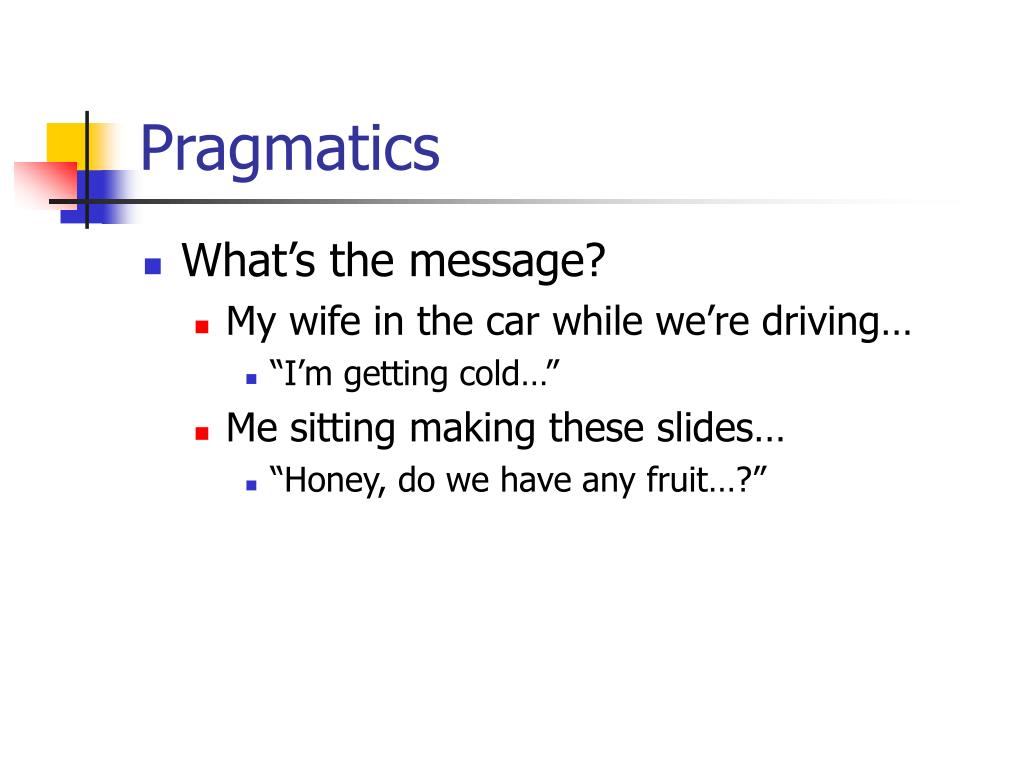 Pragmatics

What’s the message?
My wife in the car while we’re driving…
“I’m getting cold…”
Me sitting making these slides…
“Honey, do we have any fruit…?”